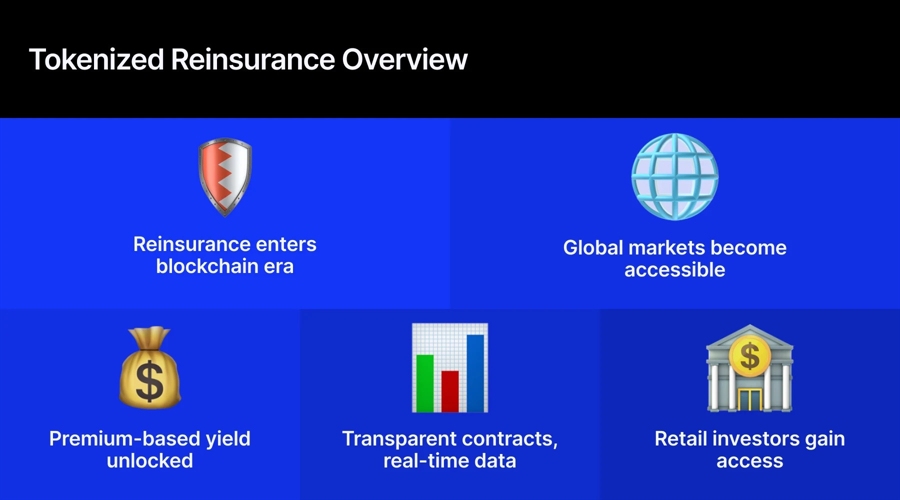 Tokenized Reinsurance Overview

Reinsurance enters blockchain era

Global markets become accessible

$

Premium-based yield unlocked

Transparent contracts, real-time data

$

Retail investors gain access